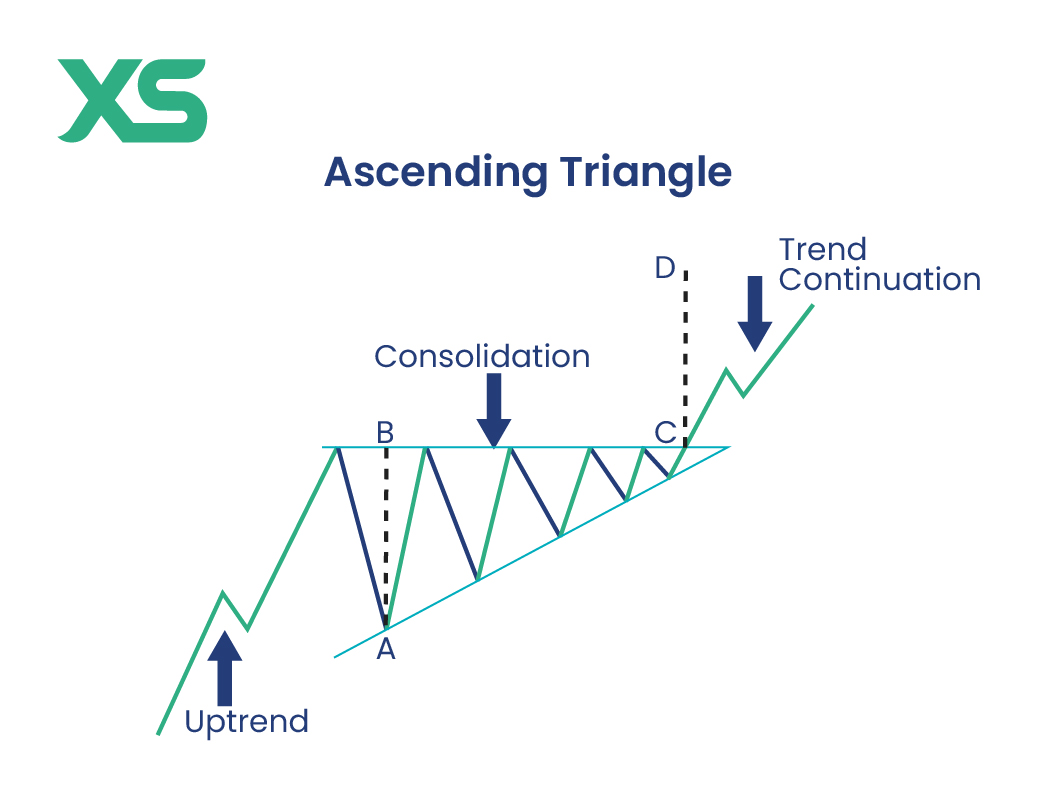 XS

Ascending Triangle

Trend Continuation

D

Consolidation

B

C

A

Uptrend